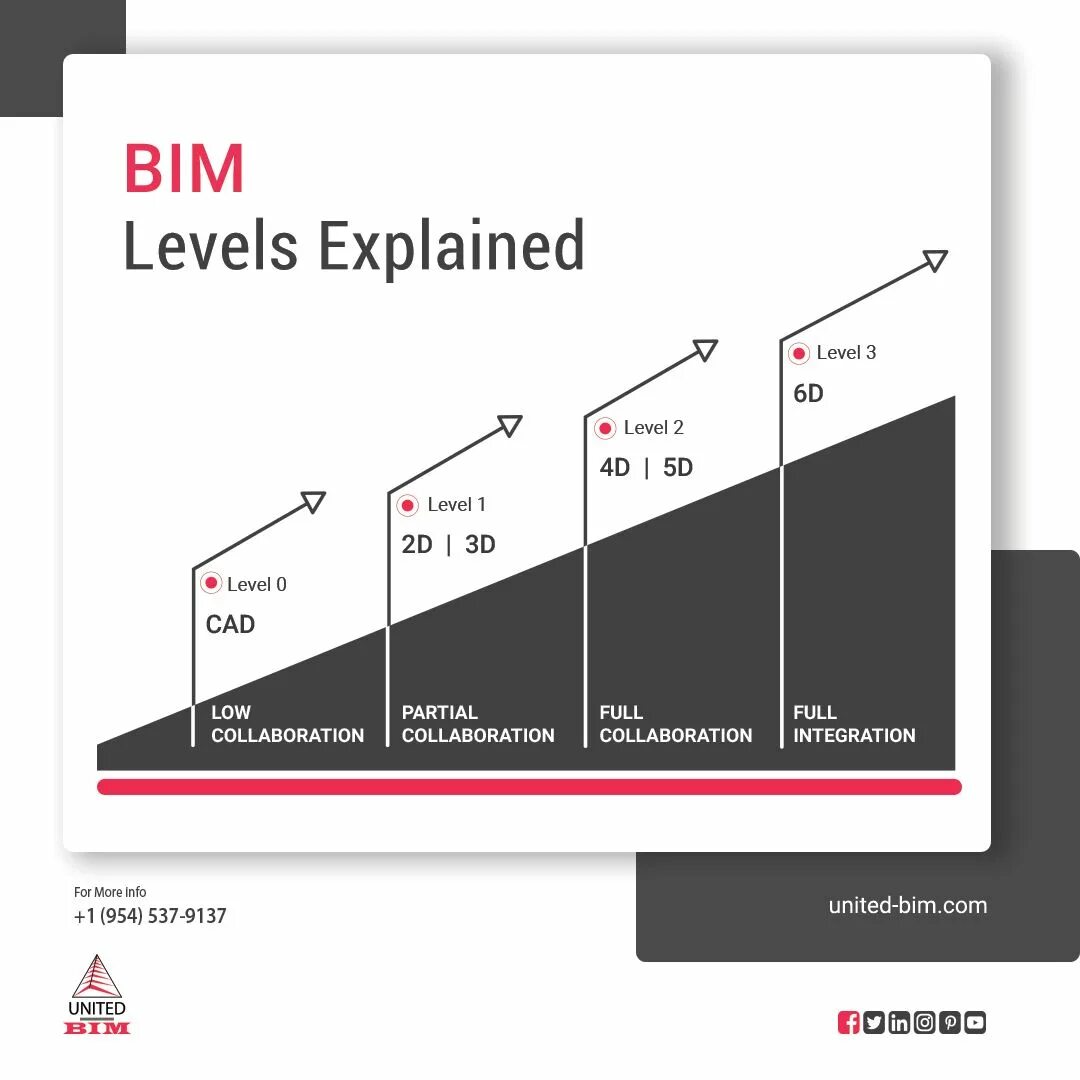 BIM
Levels Explained

Level 0
CAD

Level 1
2D | 3D

Level 2
4D | 5D

Level 3
6D

LOW COLLABORATION

PARTIAL COLLABORATION

FULL COLLABORATION

FULL INTEGRATION

For More Info
+1 (954) 537-9137

united-bim.com

UNITED
BIM